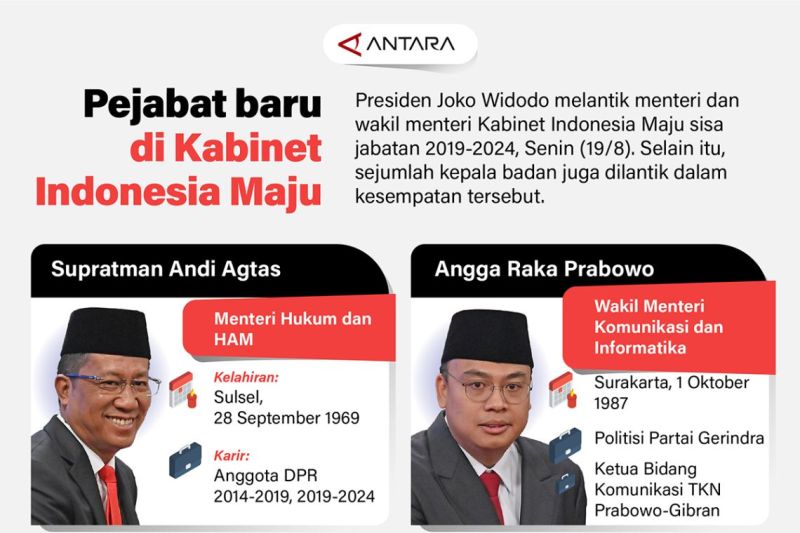 ANTARA

Pejabat baru di Kabinet Indonesia Maju

Presiden Joko Widodo melantik menteri dan wakil menteri Kabinet Indonesia Maju sisa jabatan 2019-2024, Senin (19/8). Selain itu, sejumlah kepala badan juga dilantik dalam kesempatan tersebut.

Supratman Andi Agtas

Menteri Hukum dan HAM

Kelahiran:
Sulsel,
28 September 1969

Karir:
Anggota DPR
2014-2019, 2019-2024

Angga Raka Prabowo

Wakil Menteri Komunikasi dan Informatika

Surakarta, 1 Oktober 1987

Politisi Partai Gerindra

Ketua Bidang Komunikasi TKN Prabowo-Gibran